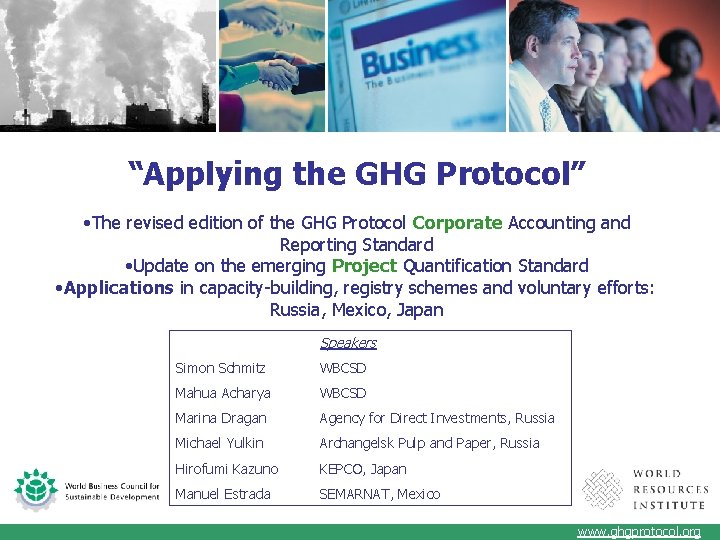 Business
The Business

“Applying the GHG Protocol”

•The revised edition of the GHG Protocol Corporate Accounting and Reporting Standard
•Update on the emerging Project Quantification Standard
•Applications in capacity-building, registry schemes and voluntary efforts: Russia, Mexico, Japan

| | Speakers |
|---|---|
| Simon Schmitz | WBCSD |
| Mahua Acharya | WBCSD |
| Marina Dragan | Agency for Direct Investments, Russia |
| Michael Yulkin | Archangelsk Pulp and Paper, Russia |
| Hirofumi Kazuno | KEPCO, Japan |
| Manuel Estrada | SEMARNAT, Mexico |

World Business Council for Sustainable Development

WORLD RESOURCES INSTITUTE

www.ghgprotocol.org